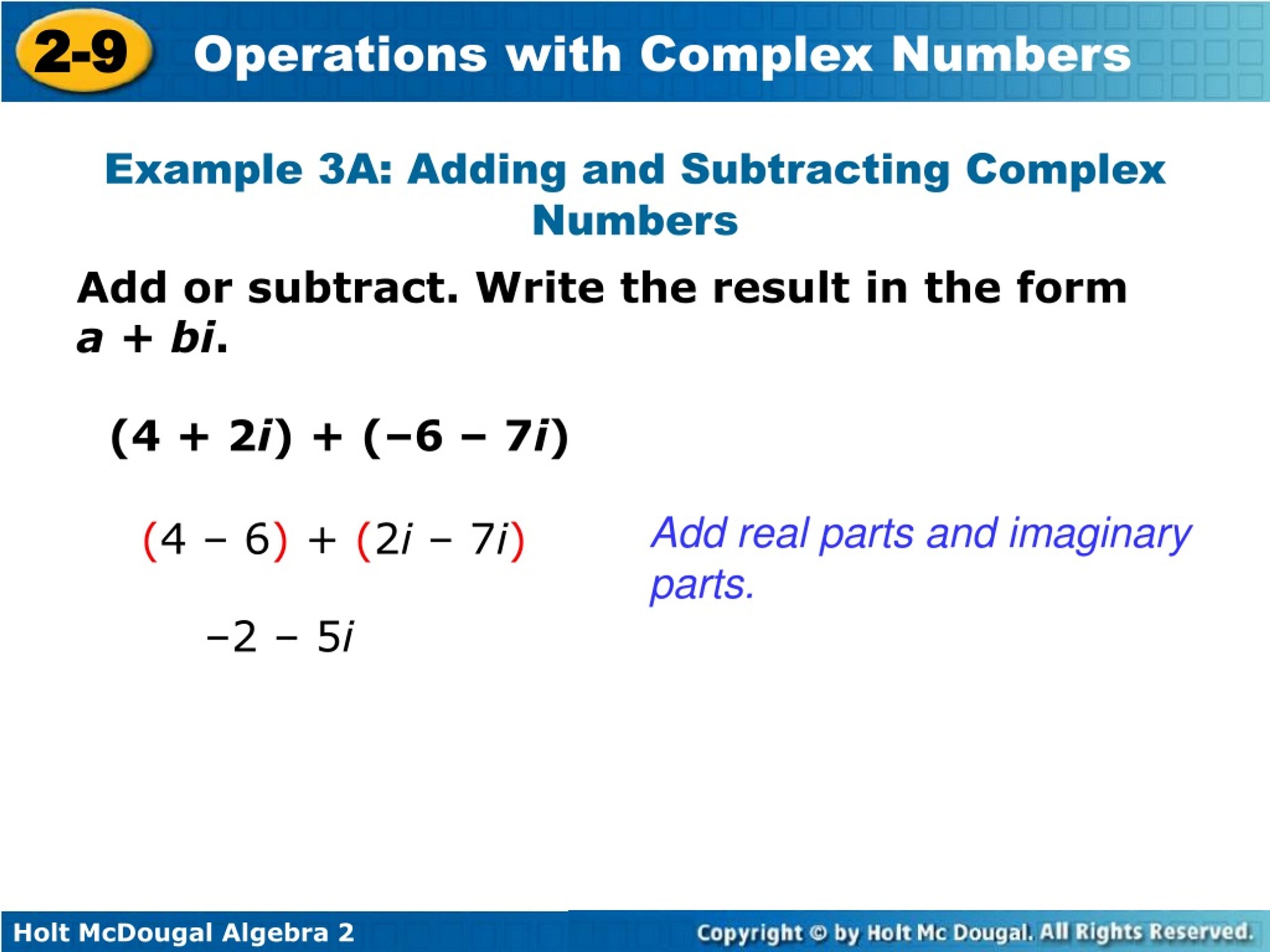 2-9 Operations with Complex Numbers

Example 3A: Adding and Subtracting Complex Numbers

Add or subtract. Write the result in the form $a + bi$.

$(4 + 2i) + (-6 - 7i)$

$(4 - 6) + (2i - 7i)$

Add real parts and imaginary parts.

$-2 - 5i$

Holt McDougal Algebra 2

Copyright © by Holt Mc Dougal. All Rights Reserved.